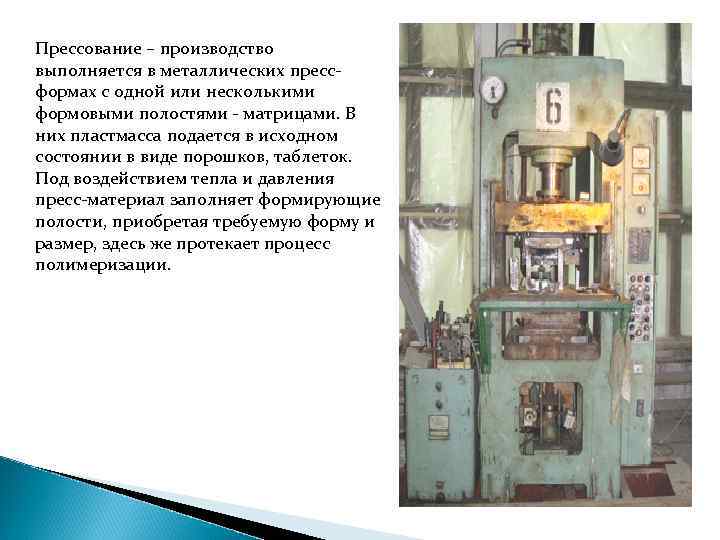 Прессование – производство выполняется в металлических пресс-формах с одной или несколькими формовыми полостями - матрицами. В них пластмасса подается в исходном состоянии в виде порошков, таблеток. Под воздействием тепла и давления пресс-материал заполняет формирующие полости, приобретая требуемую форму и размер, здесь же протекает процесс полимеризации.

6